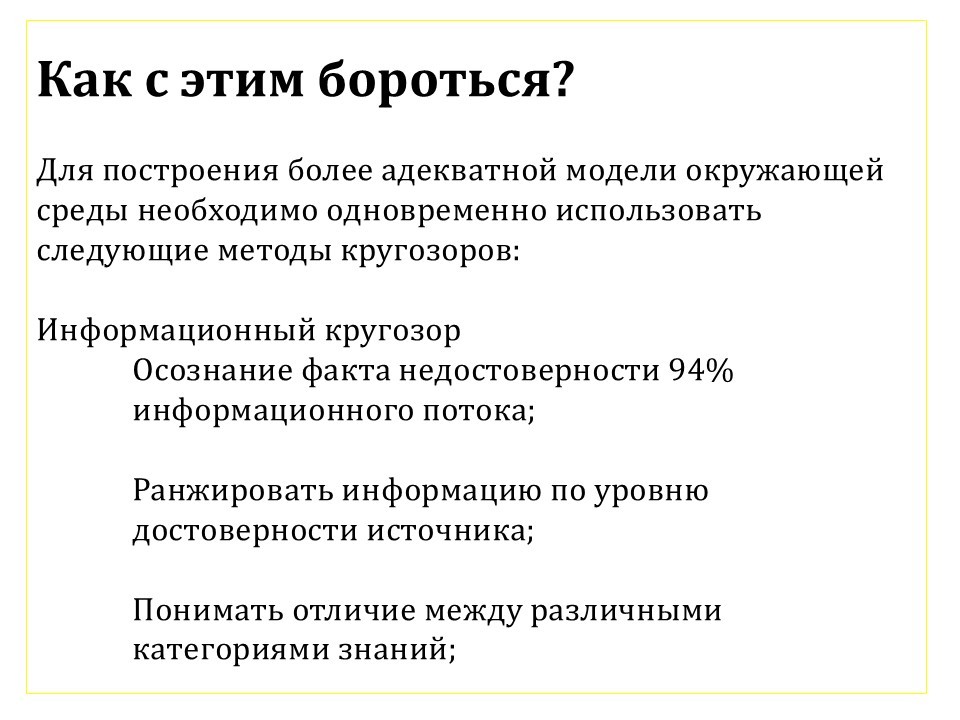 Как с этим бороться?

Для построения более адекватной модели окружающей среды необходимо одновременно использовать следующие методы кругозоров:

Информационный кругозор

Осознание факта недостоверности 94% информационного потока;

Ранжировать информацию по уровню достоверности источника;

Понимать отличие между различными категориями знаний;